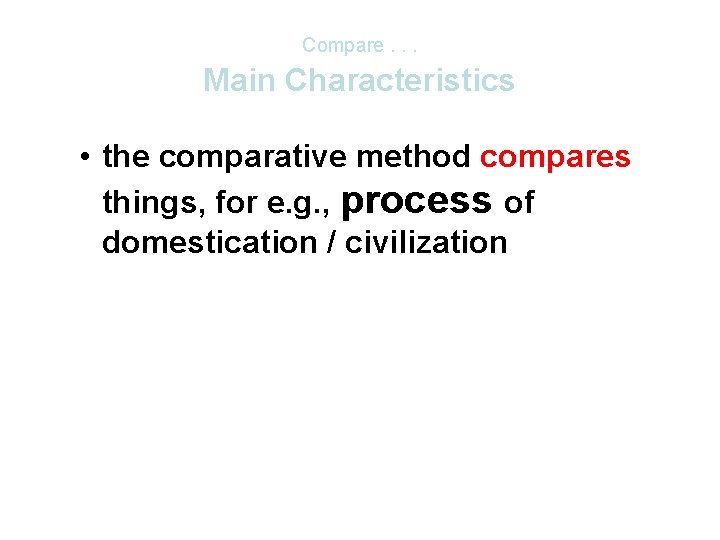 Compare . . .
Main Characteristics

• the comparative method compares things, for e.g., process of domestication / civilization